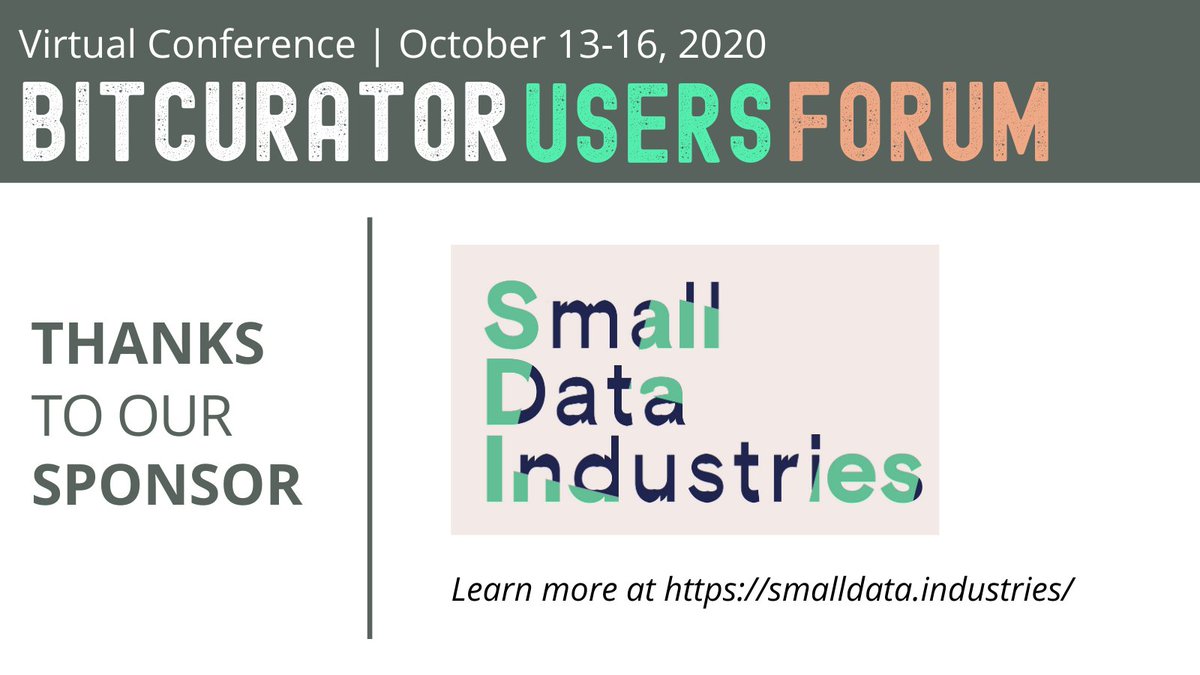 Virtual Conference | October 13-16, 2020

BITCURATOR USERS FORUM

THANKS TO OUR SPONSOR

Small Data Industries

Learn more at https://smalldata.industries/